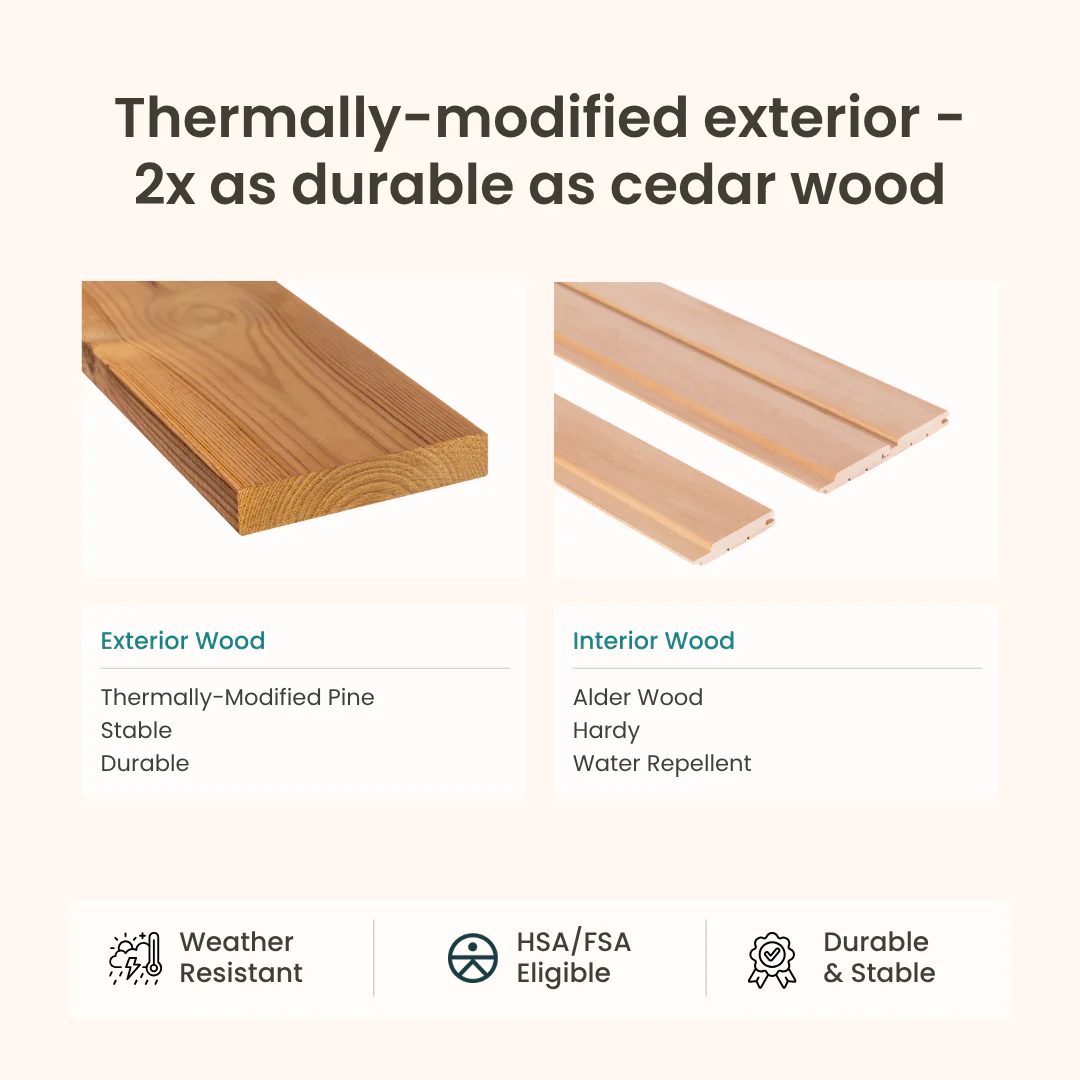 Thermally-modified exterior - 2x as durable as cedar wood

Exterior Wood

Thermally-Modified Pine
Stable
Durable

Interior Wood

Alder Wood
Hardy
Water Repellent

Weather Resistant

HSA/FSA Eligible

Durable & Stable